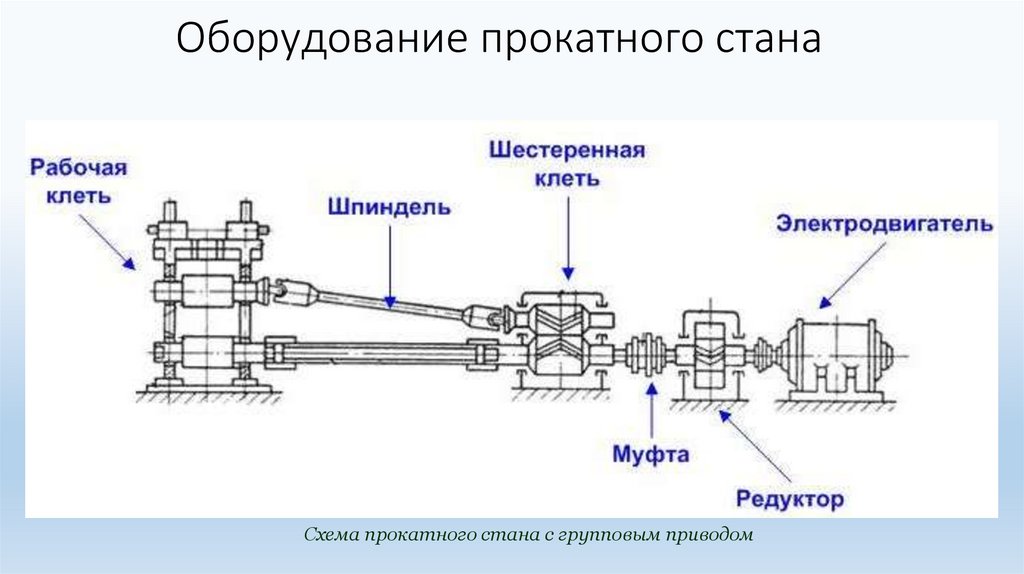 Оборудование прокатного стана

Рабочая клеть

Шпиндель

Шестеренная клеть

Электродвигатель

Муфта

Редуктор

Схема прокатного стана с групповым приводом